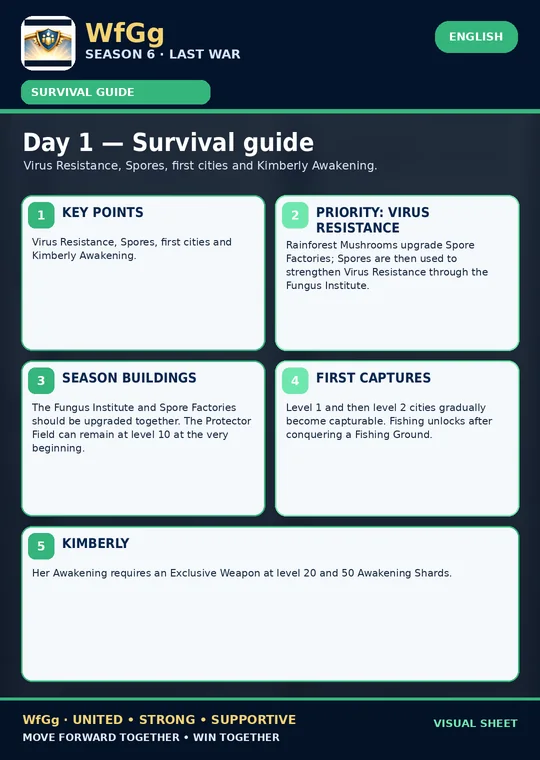 WfGg
SEASON 6 · LAST WAR

ENGLISH

SURVIVAL GUIDE

Day 1 — Survival guide

Virus Resistance, Spores, first cities and Kimberly Awakening.

1 KEY POINTS

Virus Resistance, Spores, first cities and Kimberly Awakening.

2 PRIORITY: VIRUS RESISTANCE

Rainforest Mushrooms upgrade Spore Factories; Spores are then used to strengthen Virus Resistance through the Fungus Institute.

3 SEASON BUILDINGS

The Fungus Institute and Spore Factories should be upgraded together. The Protector Field can remain at level 10 at the very beginning.

4 FIRST CAPTURES

Level 1 and then level 2 cities gradually become capturable. Fishing unlocks after conquering a Fishing Ground.

5 KIMBERLY

Her Awakening requires an Exclusive Weapon at level 20 and 50 Awakening Shards.

WfGg · UNITED • STRONG • SUPPORTIVE
MOVE FORWARD TOGETHER • WIN TOGETHER

VISUAL SHEET